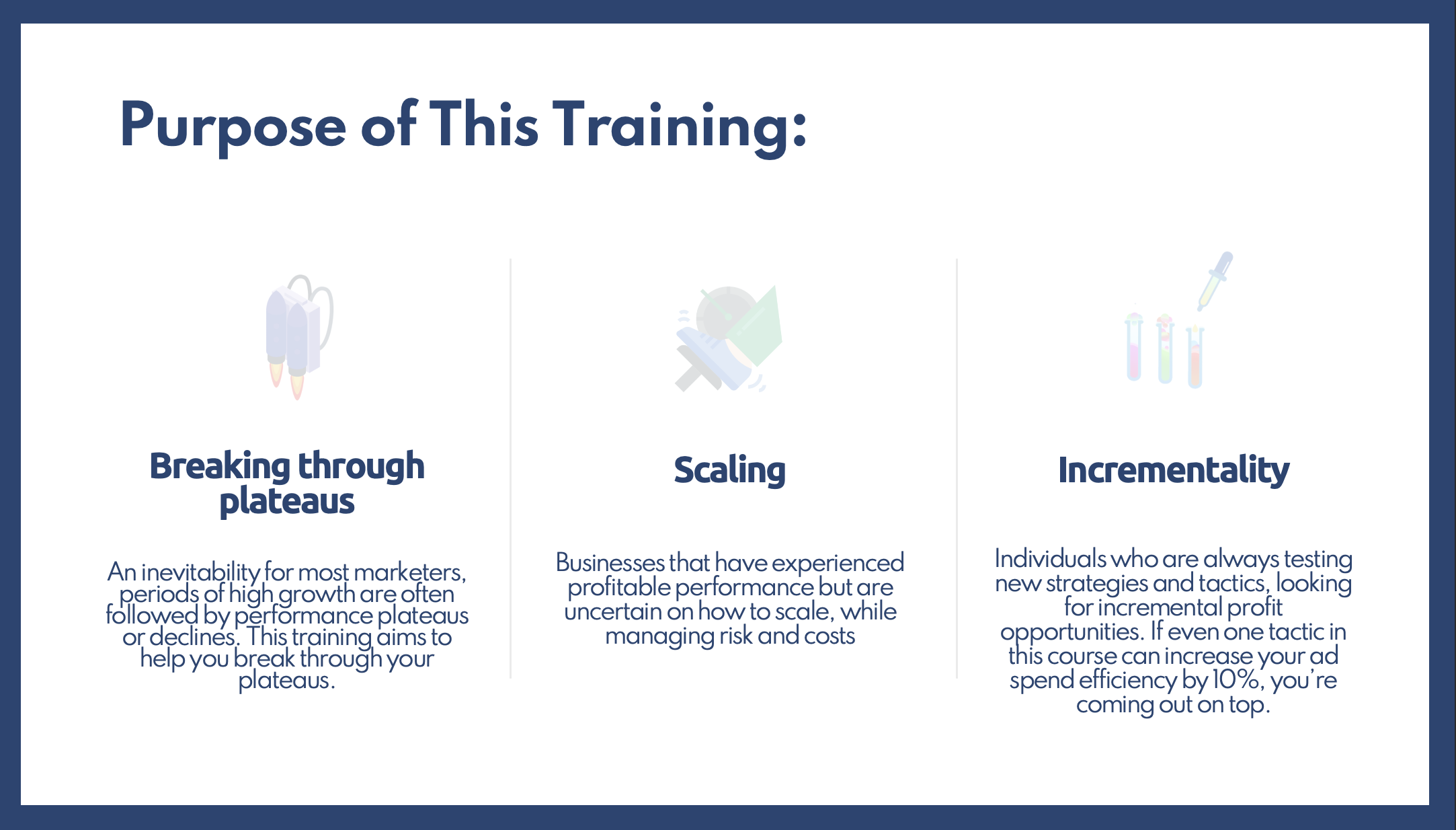 Purpose of This Training:

Breaking through plateaus

An inevitability for most marketers, periods of high growth are often followed by performance plateaus or declines. This training aims to help you break through your plateaus.

Scaling

Businesses that have experienced profitable performance but are uncertain on how to scale, while managing risk and costs

Incrementality

Individuals who are always testing new strategies and tactics, looking for incremental profit opportunities. If even one tactic in this course can increase your ad spend efficiency by 10%, you're coming out on top.